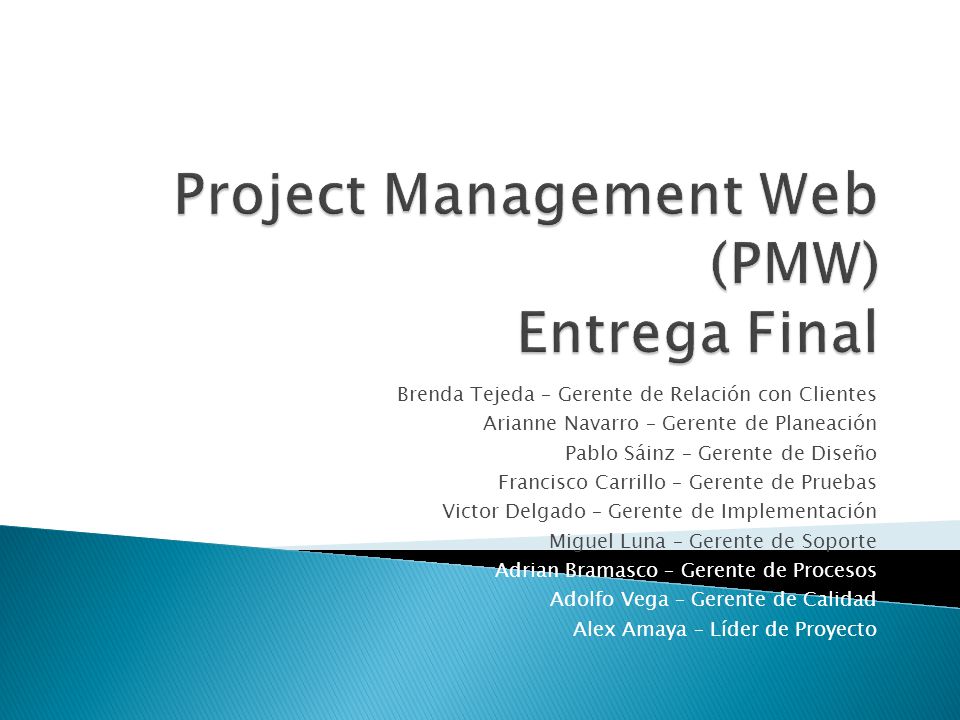 Project Management Web (PMW)
Entrega Final

Brenda Tejeda – Gerente de Relación con Clientes
Arianne Navarro – Gerente de Planeación
Pablo Sáinz – Gerente de Diseño
Francisco Carrillo – Gerente de Pruebas
Victor Delgado – Gerente de Implementación
Miguel Luna – Gerente de Soporte
Adrian Bramasco – Gerente de Procesos
Adolfo Vega – Gerente de Calidad
Alex Amaya – Líder de Proyecto